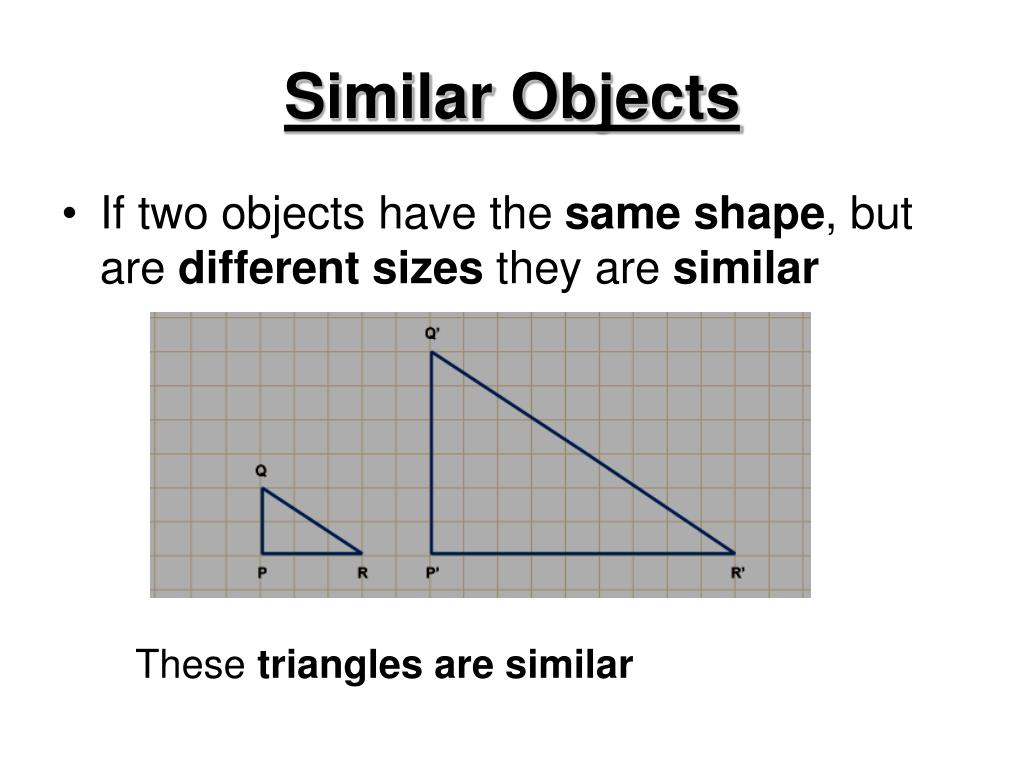 Similar Objects

• If two objects have the same shape, but are different sizes they are similar

Q'

Q

P R P' R'

These triangles are similar